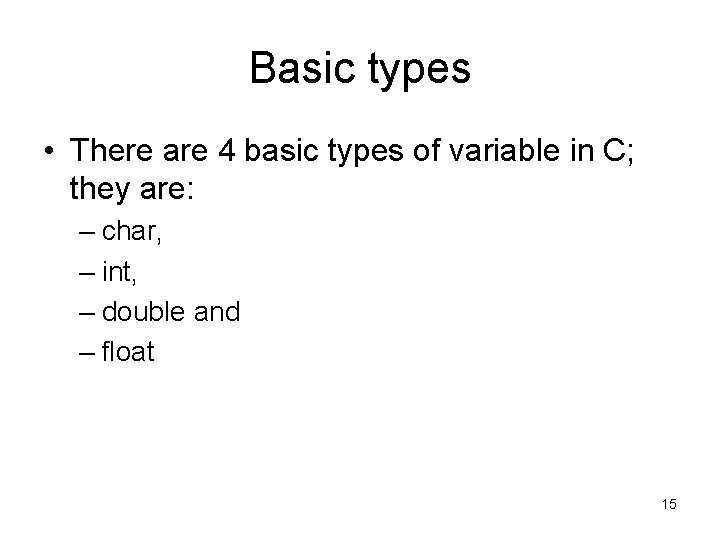 Basic types

• There are 4 basic types of variable in C; they are:

– char,

– int,

– double and

– float

15